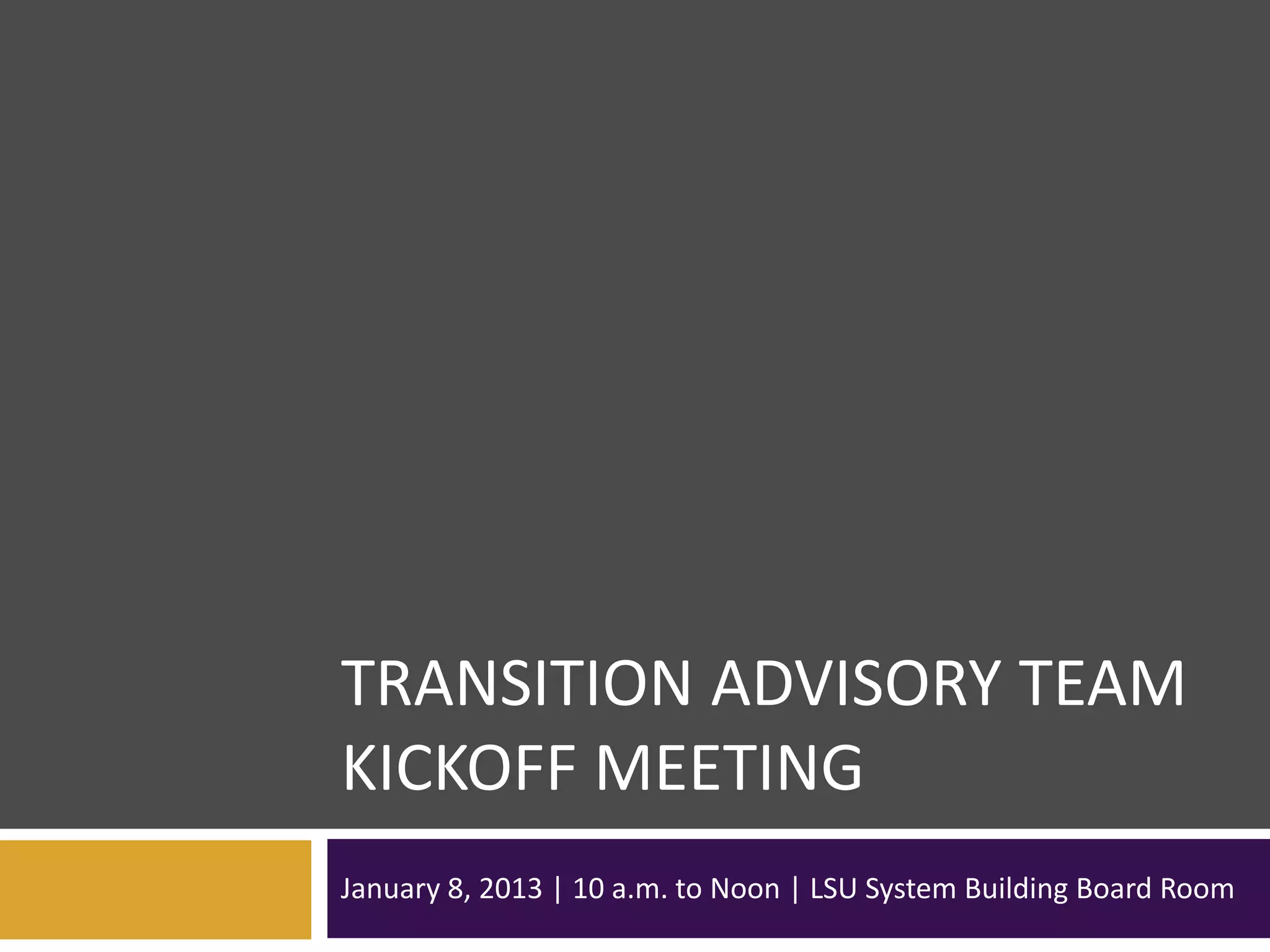 TRANSITION ADVISORY TEAM KICKOFF MEETING

January 8, 2013 | 10 a.m. to Noon | LSU System Building Board Room